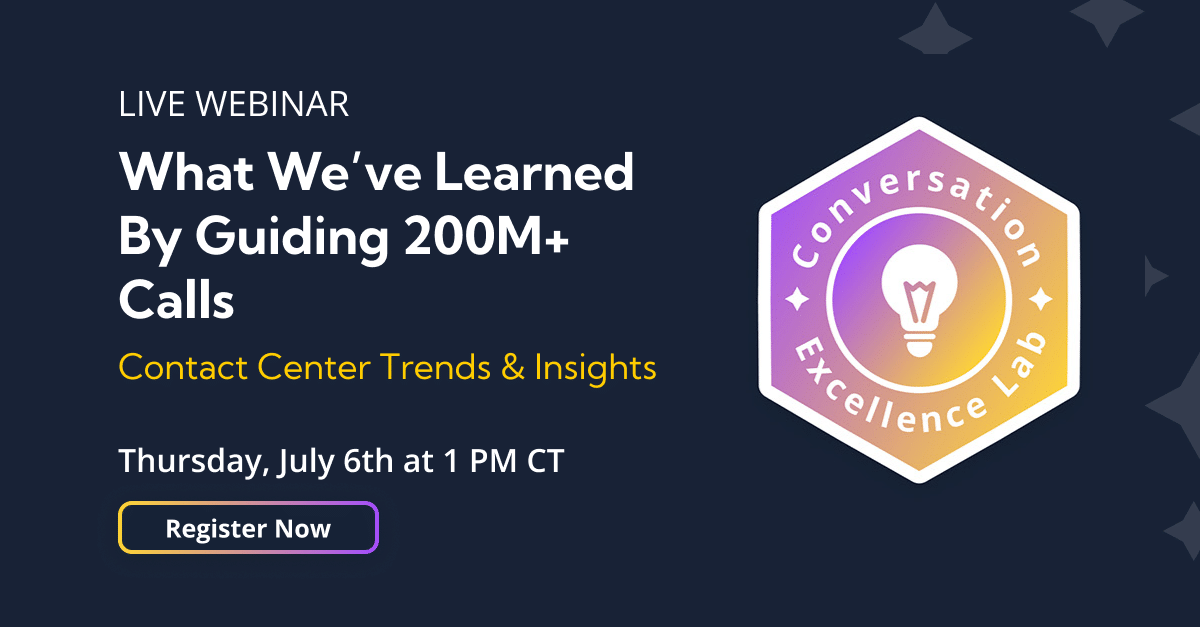 LIVE WEBINAR

What We've Learned By Guiding 200M+ Calls

Contact Center Trends & Insights

Thursday, July 6th at 1 PM CT

Register Now

Conversation Excellence Lab